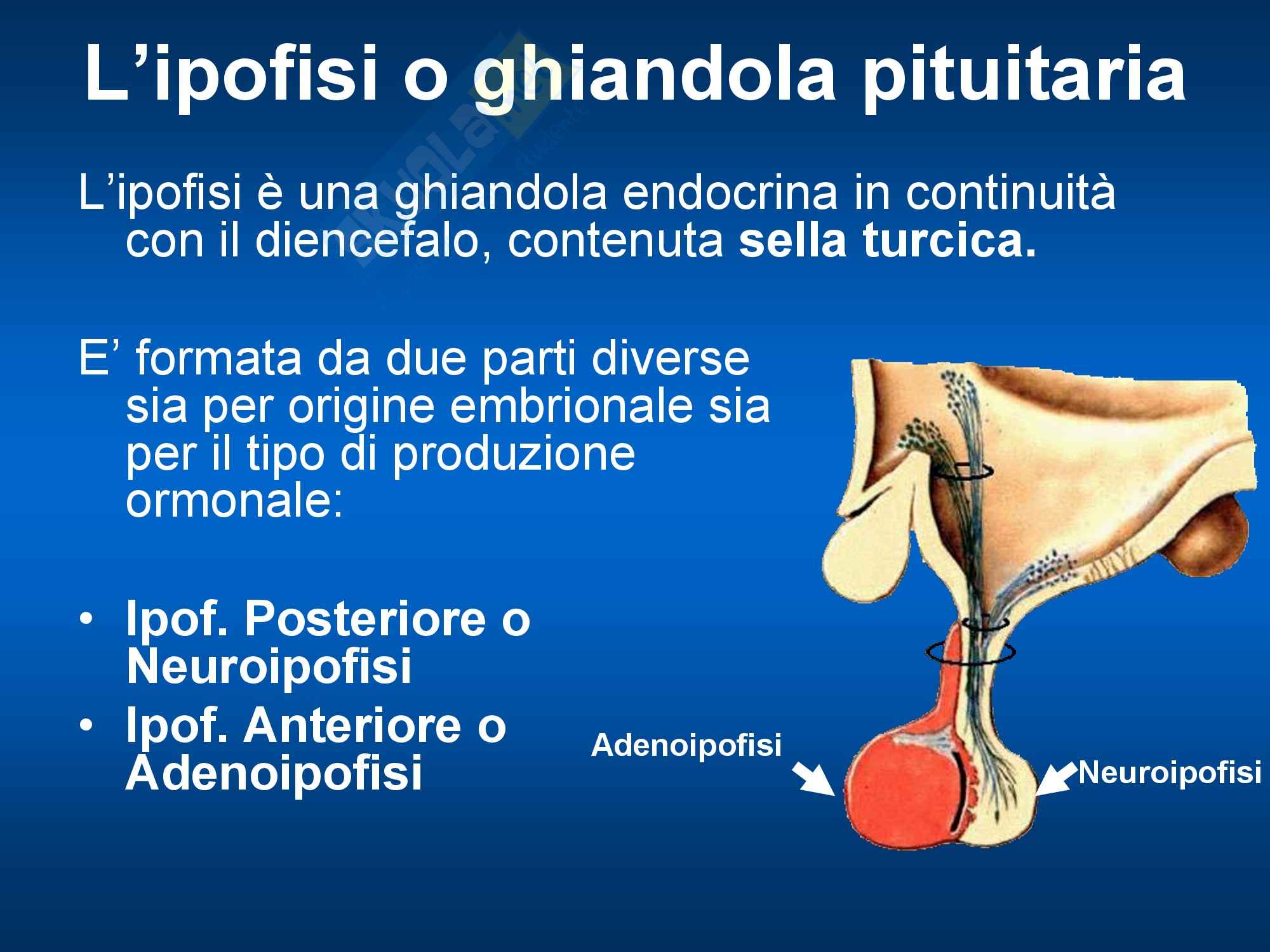 L’ipofisi o ghiandola pituitaria

L’ipofisi è una ghiandola endocrina in continuità con il diencefalo, contenuta **sella turcica.**

E’ formata da due parti diverse sia per origine embrionale sia per il tipo di produzione ormonale:

• **Ipof. Posteriore o Neuroipofisi**
• **Ipof. Anteriore o Adenoipofisi**

Adenoipofisi

Neuroipofisi